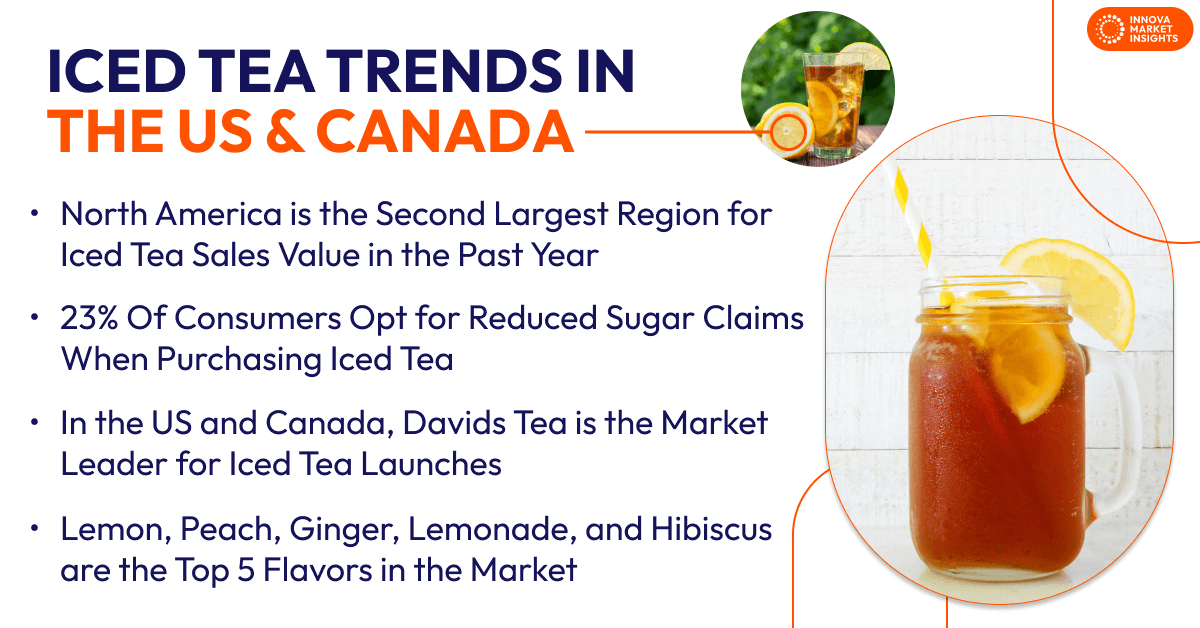 INNOVA MARKET INSIGHTS

ICED TEA TRENDS IN THE US & CANADA

• North America is the Second Largest Region for Iced Tea Sales Value in the Past Year

• 23% Of Consumers Opt for Reduced Sugar Claims When Purchasing Iced Tea

• In the US and Canada, Davids Tea is the Market Leader for Iced Tea Launches

• Lemon, Peach, Ginger, Lemonade, and Hibiscus are the Top 5 Flavors in the Market